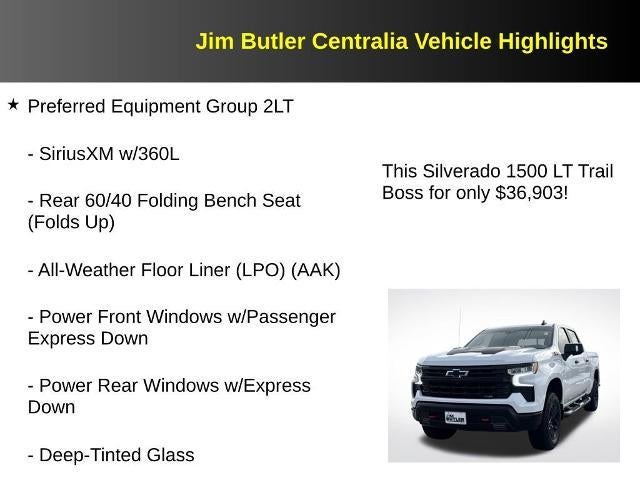 Jim Butler Centralia Vehicle Highlights

★ Preferred Equipment Group 2LT

- SiriusXM w/360L

- Rear 60/40 Folding Bench Seat (Folds Up)

- All-Weather Floor Liner (LPO) (AAK)

- Power Front Windows w/Passenger Express Down

- Power Rear Windows w/Express Down

- Deep-Tinted Glass

This Silverado 1500 LT Trail Boss for only $36,903!

JIM BUTLER